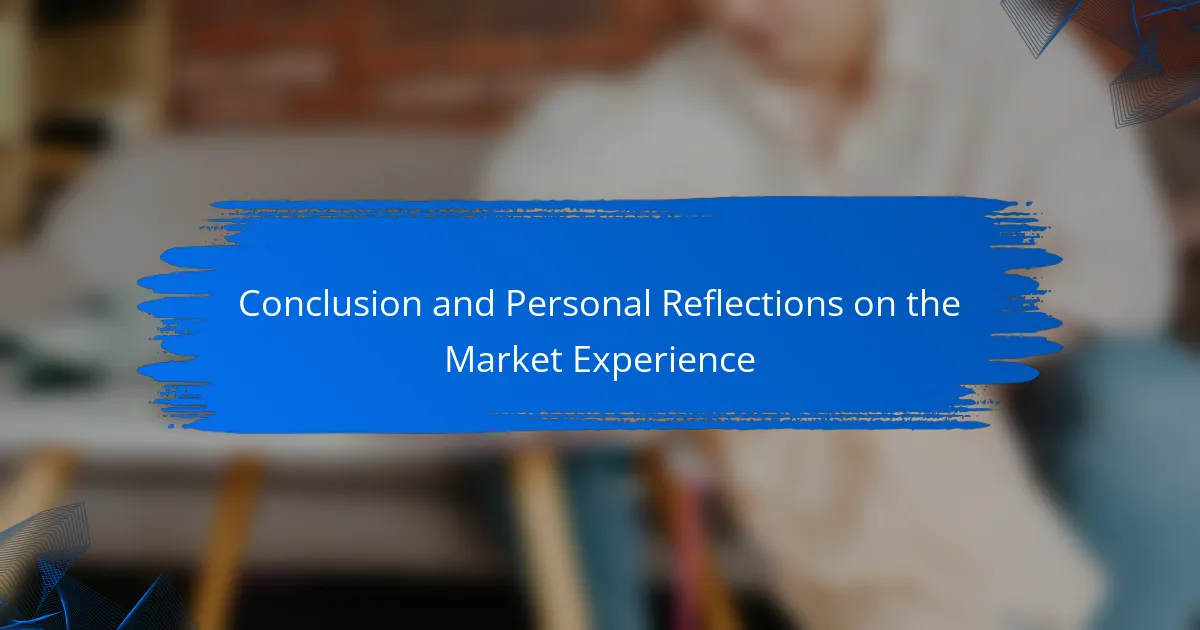 Conclusion and Personal Reflections on the Market Experience